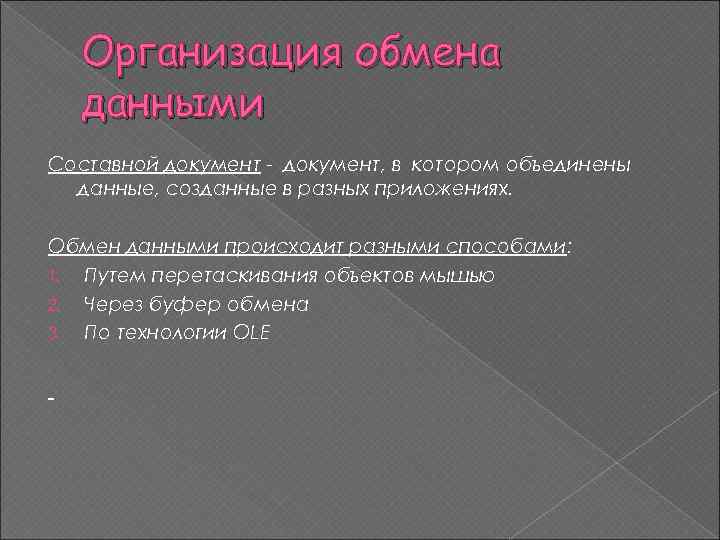 Организация обмена данными

Составной документ - документ, в котором объединены данные, созданные в разных приложениях.

Обмен данными происходит разными способами:
1. Путем перетаскивания объектов мышью
2. Через буфер обмена
3. По технологии OLE

-